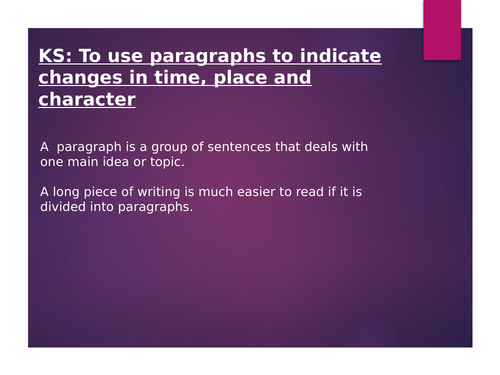 KS: To use paragraphs to indicate changes in time, place and character

A  paragraph is a group of sentences that deals with one main idea or topic.

A long piece of writing is much easier to read if it is divided into paragraphs.